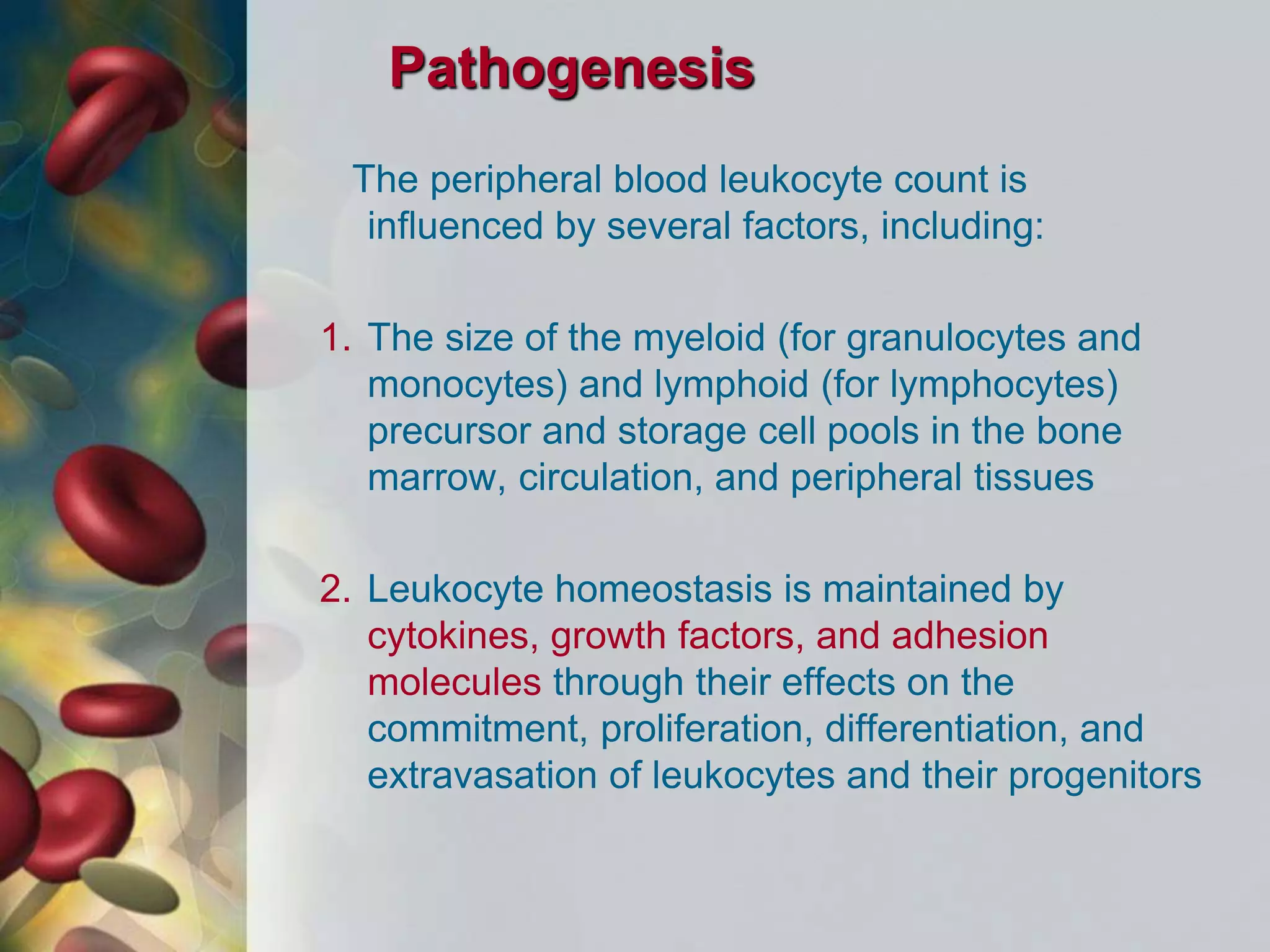 Pathogenesis

The peripheral blood leukocyte count is influenced by several factors, including:

1. The size of the myeloid (for granulocytes and monocytes) and lymphoid (for lymphocytes) precursor and storage cell pools in the bone marrow, circulation, and peripheral tissues

2. Leukocyte homeostasis is maintained by cytokines, growth factors, and adhesion molecules through their effects on the commitment, proliferation, differentiation, and extravasation of leukocytes and their progenitors